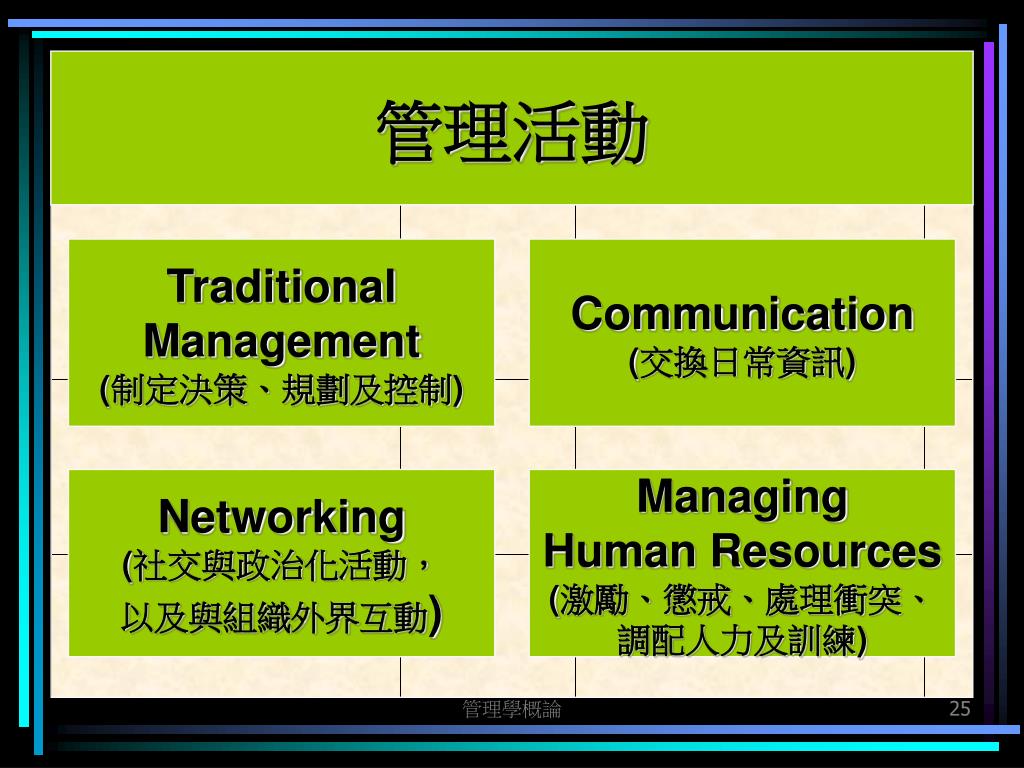 管理活動

Traditional Management
(制定決策、規劃及控制)

Communication
(交換日常資訊)

Networking
(社交與政治化活動，以及與組織外界互動)

Managing Human Resources
(激勵、懲戒、處理衝突、調配人力及訓練)

管理學概論

25